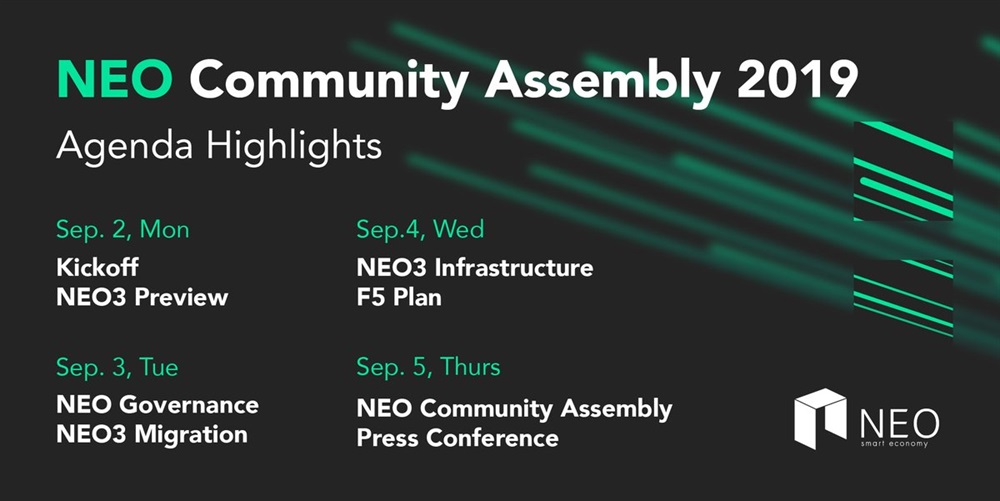 NEO Community Assembly 2019

Agenda Highlights

Sep. 2, Mon

Kickoff
NEO3 Preview

Sep. 3, Tue

NEO Governance
NEO3 Migration

Sep.4, Wed

NEO3 Infrastructure
F5 Plan

Sep. 5, Thurs

NEO Community Assembly
Press Conference

NEO
smart economy